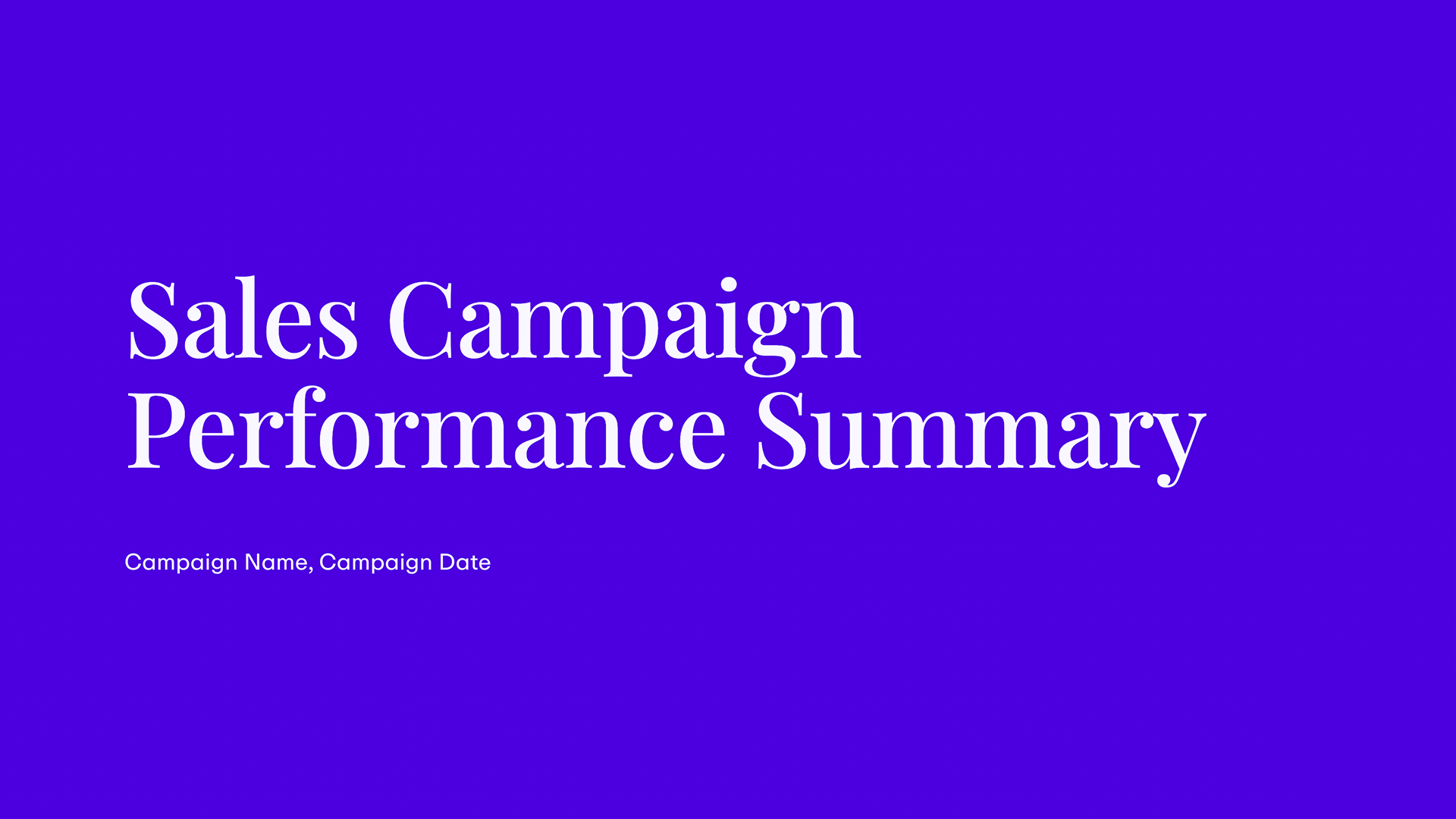 Sales Campaign Performance Summary

Campaign Name, Campaign Date